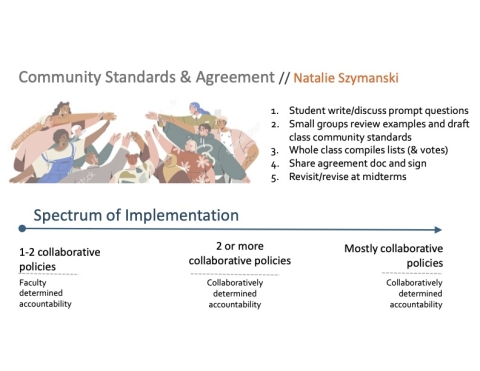 Community Standards & Agreement // Natalie Szymanski

1. Student write/discuss prompt questions
2. Small groups review examples and draft class community standards
3. Whole class compiles lists (& votes)
4. Share agreement doc and sign
5. Revisit/revise at midterms

Spectrum of Implementation

1-2 collaborative policies

Faculty determined accountability

2 or more collaborative policies

Collaboratively determined accountability

Mostly collaborative policies

Collaboratively determined accountability